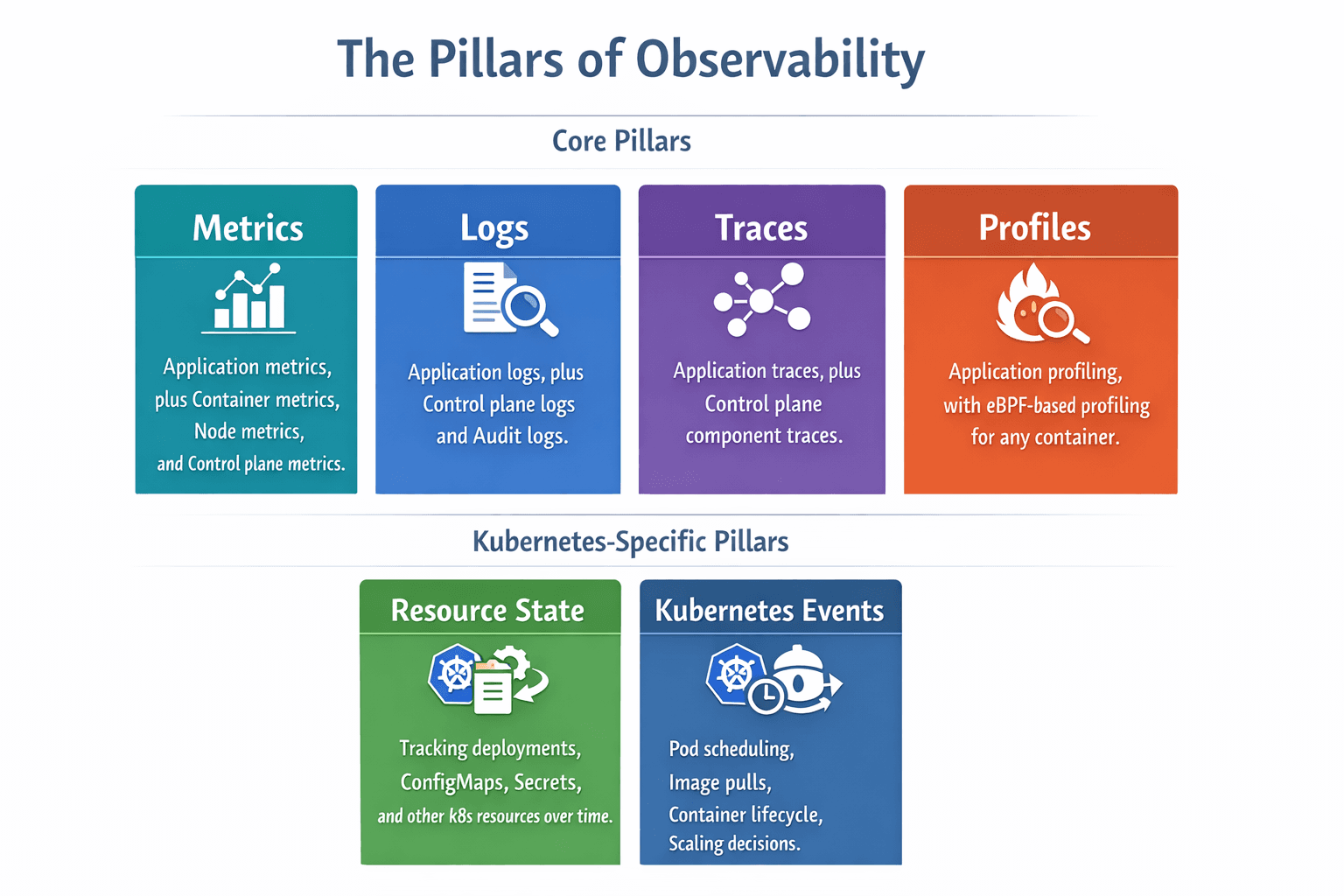 The Pillars of Observability

Core Pillars

Metrics

Application metrics, plus Container metrics, Node metrics, and Control plane metrics.

Logs

Application logs, plus Control plane logs and Audit logs.

Traces

Application traces, plus Control plane component traces.

Profiles

Application profiling, with eBPF-based profiling for any container.

Kubernetes-Specific Pillars

Resource State

Tracking deployments, ConfigMaps, Secrets, and other k8s resources over time.

Kubernetes Events

Pod scheduling, Image pulls, Container lifecycle, Scaling decisions.